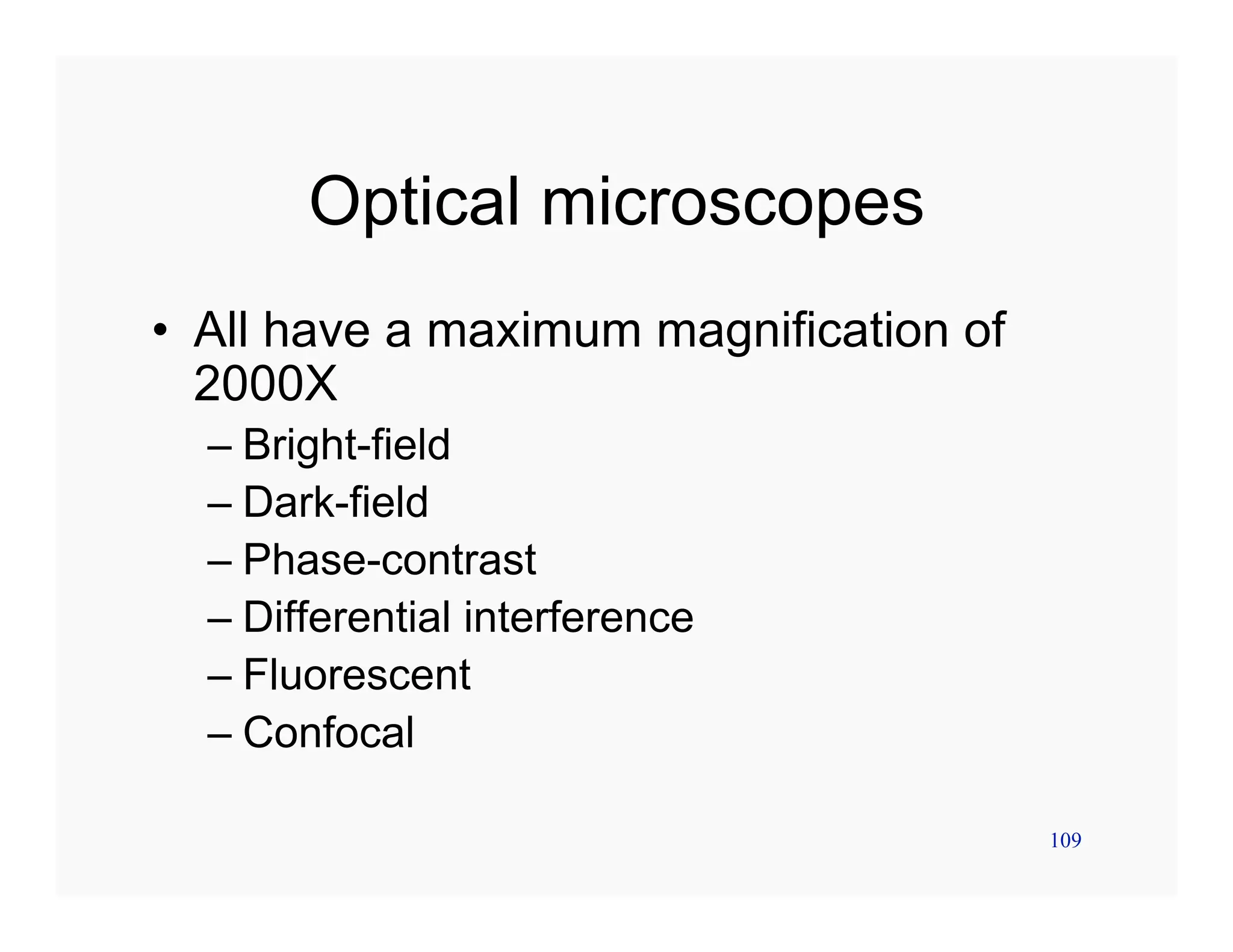 Optical microscopes

• All have a maximum magnification of 2000X
– Bright-field
– Dark-field
– Phase-contrast
– Differential interference
– Fluorescent
– Confocal

109